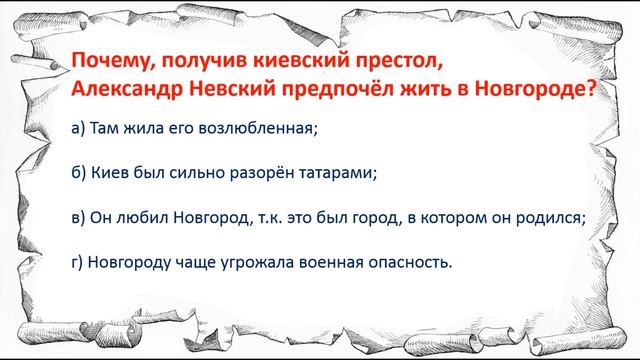 Почему, получив киевский престол, Александр Невский предпочёл жить в Новгороде?

а) Там жила его возлюбленная;

б) Киев был сильно разорён татарами;

в) Он любил Новгород, т.к. это был город, в котором он родился;

г) Новгороду чаще угрожала военная опасность.